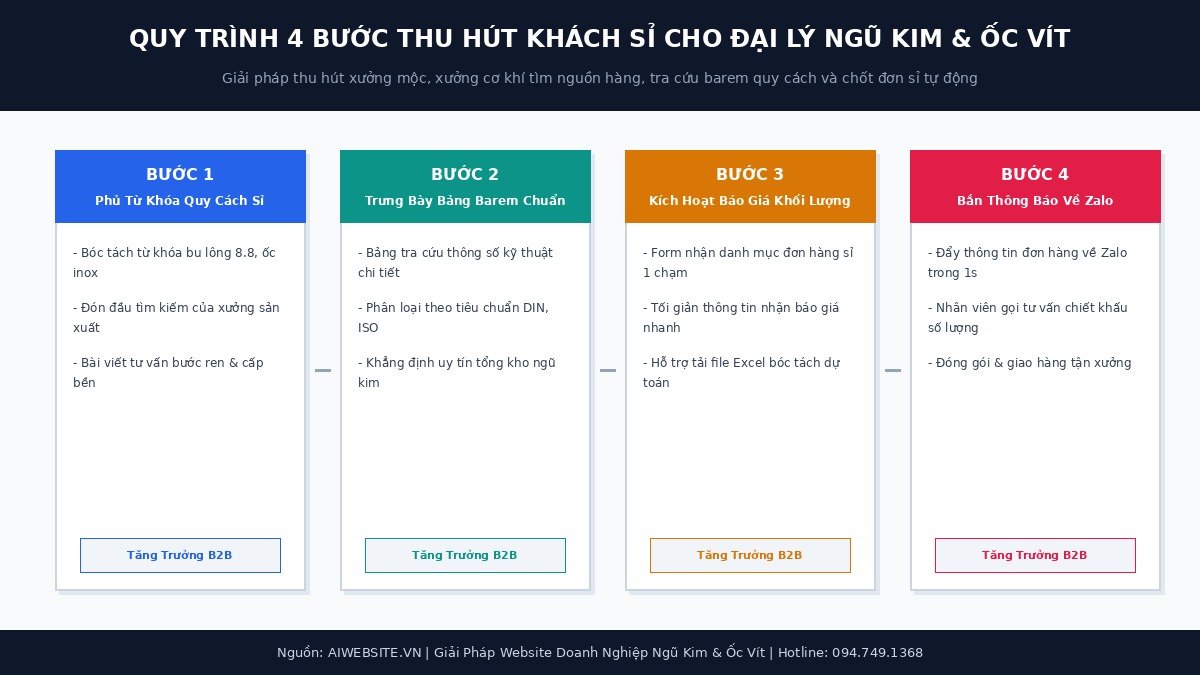 QUY TRÌNH 4 BƯỚC THU HÚT KHÁCH SỈ CHO ĐẠI LÝ NGŨ KIM & ỐC VÍT

Giải pháp thu hút xưởng mộc, xưởng cơ khí tìm nguồn hàng, tra cứu barem quy cách và chốt đơn sỉ tự động

BƯỚC 1
Phủ Từ Khóa Quy Cách Sỉ

- Bóc tách từ khóa bu lông 8.8, ốc inox

- Đón đầu tìm kiếm của xưởng sản xuất

- Bài viết tư vấn bước ren & cấp bền

Tăng Trưởng B2B

BƯỚC 2
Trưng Bày Bảng Barem Chuẩn

- Bảng tra cứu thông số kỹ thuật chi tiết

- Phân loại theo tiêu chuẩn DIN, ISO

- Khẳng định uy tín tổng kho ngũ kim

Tăng Trưởng B2B

BƯỚC 3
Kích Hoạt Báo Giá Khối Lượng

- Form nhận danh mục đơn hàng sỉ 1 chạm

- Tối giản thông tin nhận báo giá nhanh

- Hỗ trợ tải file Excel bóc tách dự toán

Tăng Trưởng B2B

BƯỚC 4
Bắn Thông Báo Về Zalo

- Đẩy thông tin đơn hàng về Zalo trong 1s

- Nhân viên gọi tư vấn chiết khấu số lượng

- Đóng gói & giao hàng tận xưởng

Tăng Trưởng B2B

Nguồn: AIWEBSITE.VN | Giải Pháp Website Doanh Nghiệp Ngũ Kim & Ốc Vít | Hotline: 094.749.1368